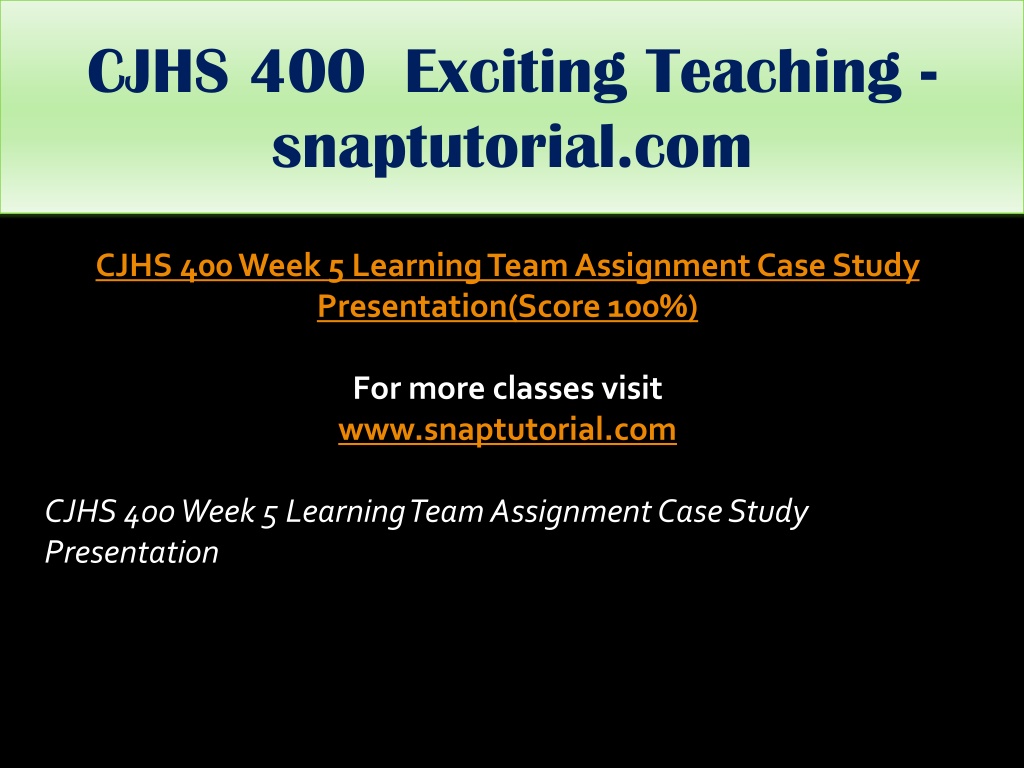 CJHS 400 Exciting Teaching - snaptutorial.com

CJHS 400 Week 5 Learning Team Assignment Case Study Presentation(Score 100%)

For more classes visit
www.snaptutorial.com

CJHS 400 Week 5 Learning Team Assignment Case Study Presentation